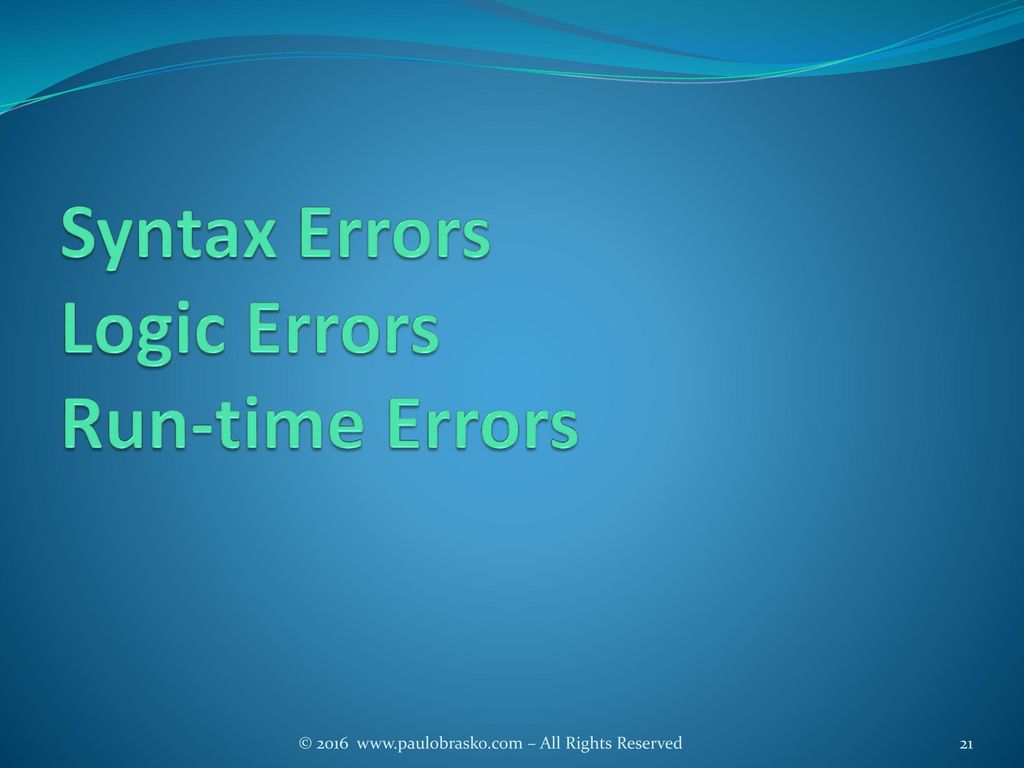 Syntax Errors
Logic Errors
Run-time Errors

© 2016 www.paulobrasko.com – All Rights Reserved

21